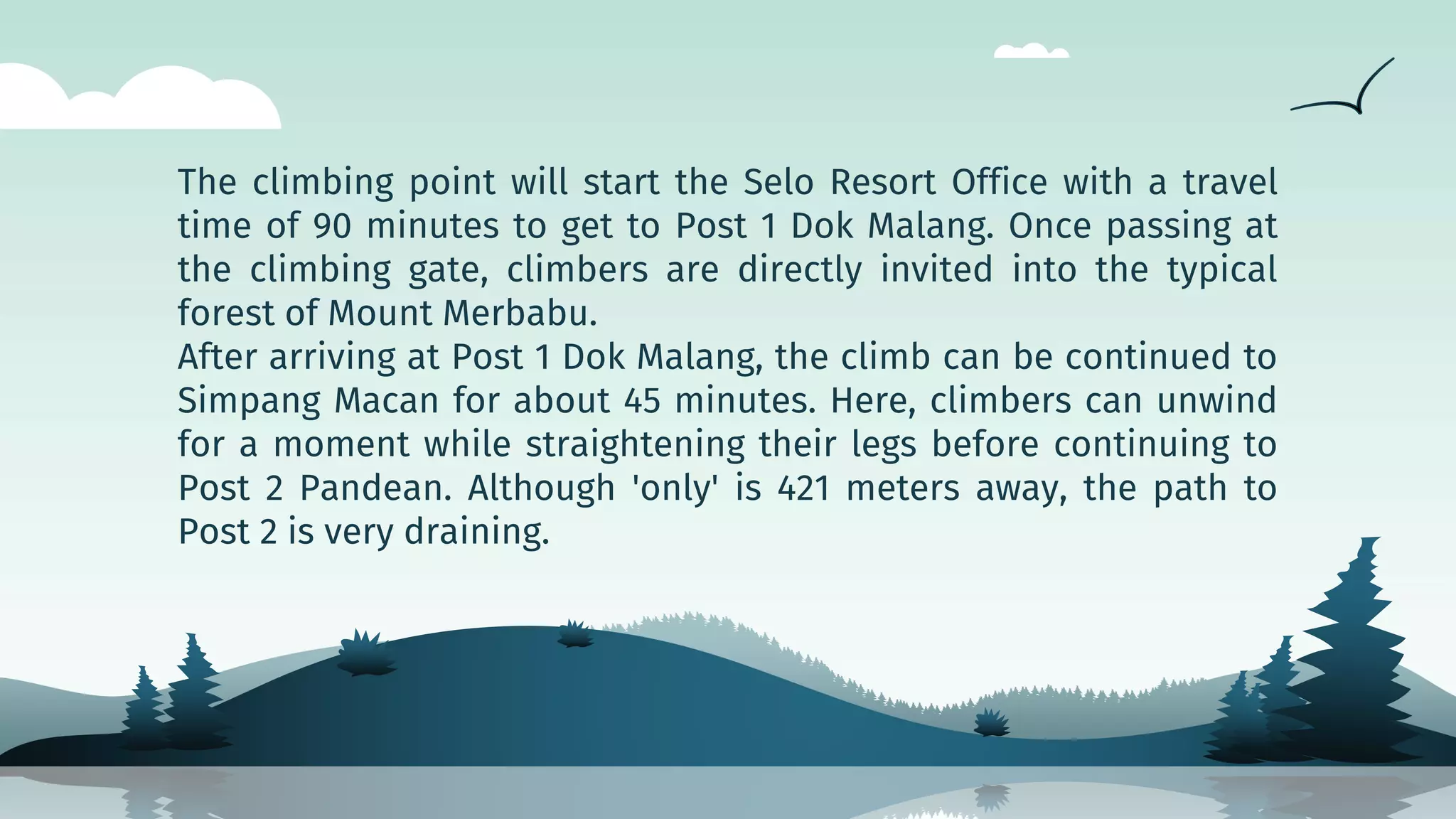 The climbing point will start the Selo Resort Office with a travel time of 90 minutes to get to Post 1 Dok Malang. Once passing at the climbing gate, climbers are directly invited into the typical forest of Mount Merbabu.
After arriving at Post 1 Dok Malang, the climb can be continued to Simpang Macan for about 45 minutes. Here, climbers can unwind for a moment while straightening their legs before continuing to Post 2 Pandean. Although 'only' is 421 meters away, the path to Post 2 is very draining.